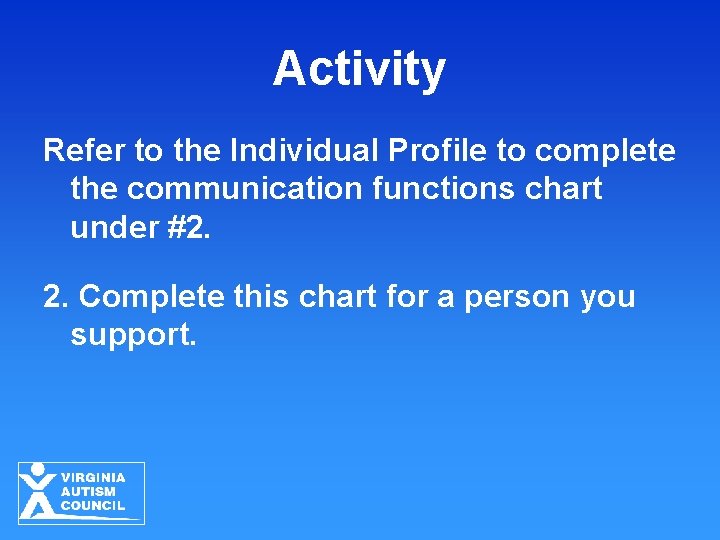 Activity

Refer to the Individual Profile to complete the communication functions chart under #2.

2. Complete this chart for a person you support.

VIRGINIA
AUTISM
COUNCIL